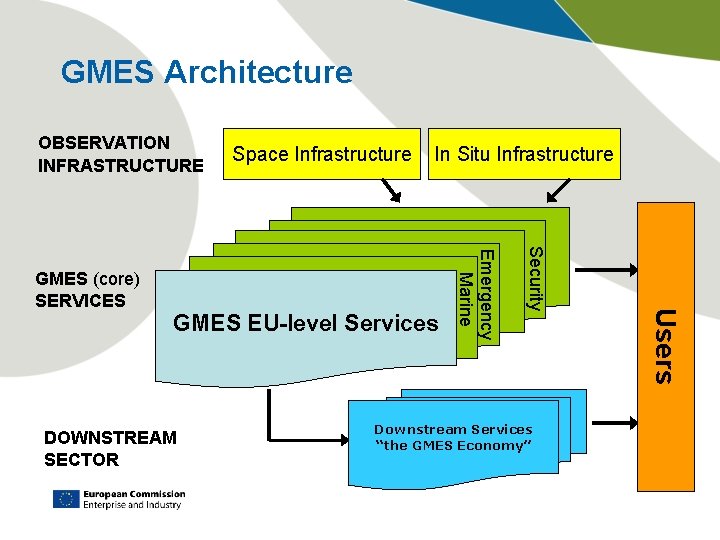 GMES Architecture

OBSERVATION INFRASTRUCTURE

Space Infrastructure

In Situ Infrastructure

GMES (core) SERVICES

GMES EU-level Services

Marine

Emergency

Security

Users

DOWNSTREAM SECTOR

Downstream Services
"the GMES Economy"

European Commission
Enterprise and Industry